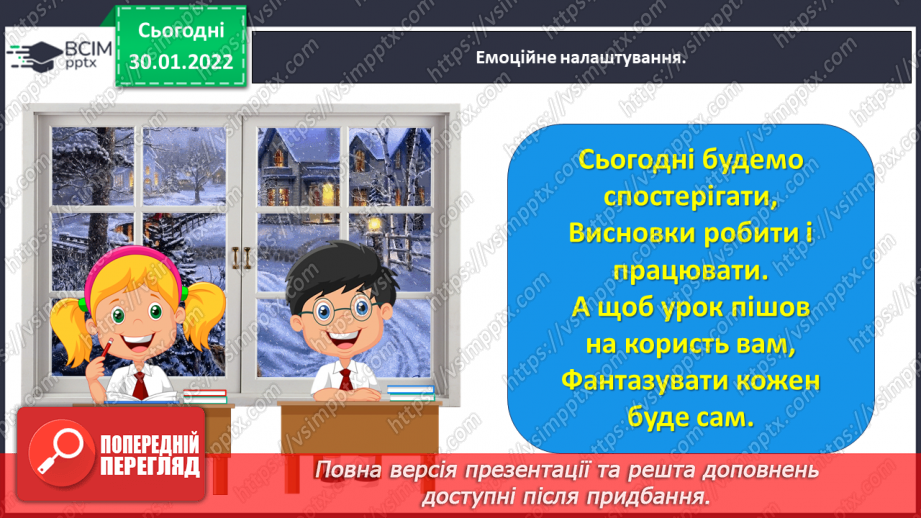 ВСІМ pptx

Сьогодні 30.01.2022

Емоційне налаштування.

Сьогодні будемо спостерігати, Висновки робити і працювати. А щоб урок пішов на користь вам, Фантазувати кожен буде сам.

ПОПЕРЕДНІЙ ПЕРЕГЛЯД

Повна версія презентації та решта доповнень доступні після придбання.

https://vsimpptx.com